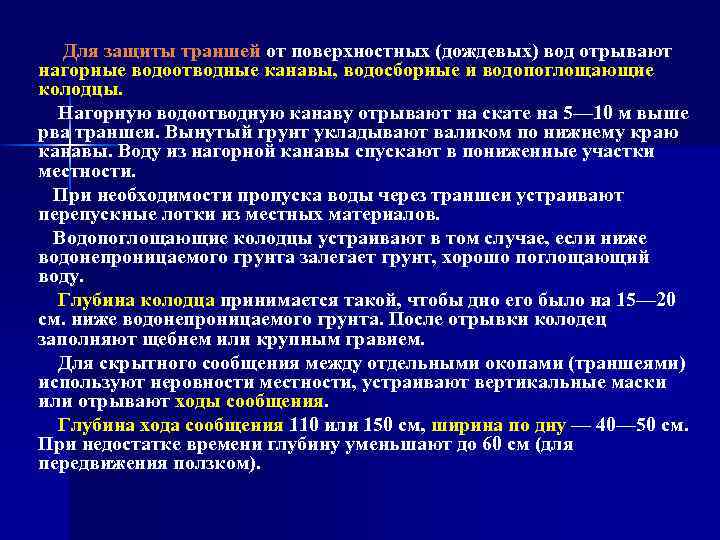 Для защиты траншей от поверхностных (дождевых) вод отрывают нагорные водоотводные канавы, водосборные и водопоглощающие колодцы.

Нагорную водоотводную канаву отрывают на скате на 5—10 м выше рва траншеи. Вынутый грунт укладывают валиком по нижнему краю канавы. Воду из нагорной канавы спускают в пониженные участки местности.

При необходимости пропуска воды через траншеи устраивают перепускные лотки из местных материалов.

Водопоглощающие колодцы устраивают в том случае, если ниже водонепроницаемого грунта залегает грунт, хорошо поглощающий воду.

Глубина колодца принимается такой, чтобы дно его было на 15—20 см. ниже водонепроницаемого грунта. После отрывки колодец заполняют щебнем или крупным гравием.

Для скрытного сообщения между отдельными окопами (траншеями) используют неровности местности, устраивают вертикальные маски или отрывают ходы сообщения.

Глубина хода сообщения 110 или 150 см, ширина по дну — 40—50 см. При недостатке времени глубину уменьшают до 60 см (для передвижения ползком).